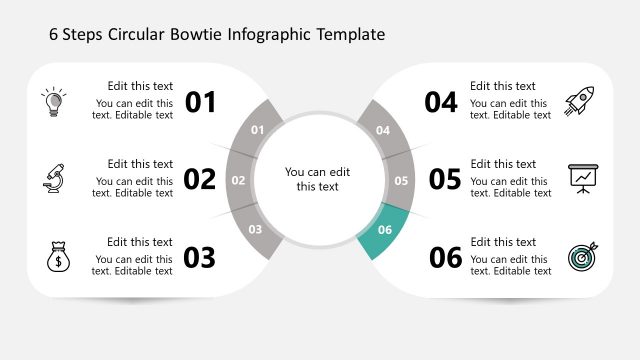 6 Steps Circular Bowtie Infographic Template

Edit this text
You can edit this text. Editable text
01

Edit this text
You can edit this text. Editable text
02

Edit this text
You can edit this text. Editable text
03

01
02
03

You can edit this text

04
05
06

04
Edit this text
You can edit this text. Editable text

05
Edit this text
You can edit this text. Editable text

06
Edit this text
You can edit this text. Editable text